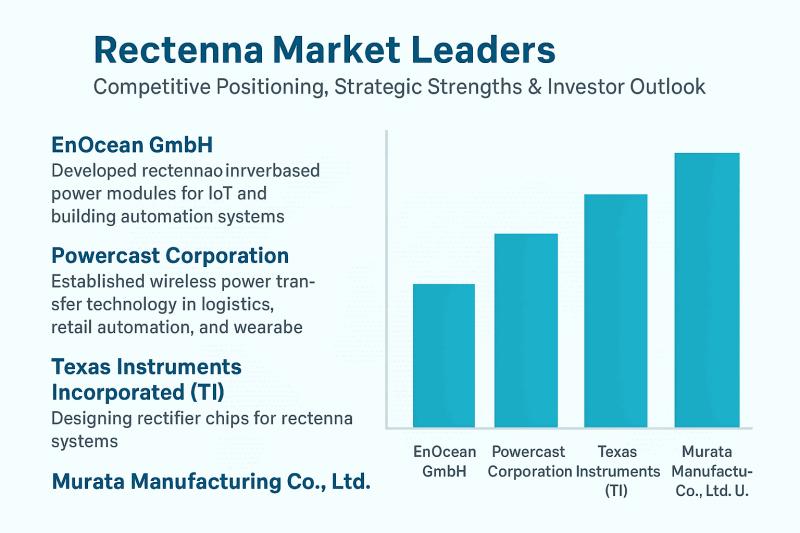 Rectenna Market Leaders
Competitive Positioning, Strategic Strengths & Investor Outlook

EnOcean GmbH
Developed rectennao inrverbased power modules for IoT and building automation systems

Powercast Corporation
Established wireless power transfer technology in logistics, retail automation, and wearabe

Texas Instruments Incorporated (TI)
Designing rectifier chips for rectenna systems

Murata Manufacturing Co., Ltd.

EnOcean GmbH
Powercast Corporation
Texas Instruments (TI)
Murata Manufactu- Co., Ltd. U.